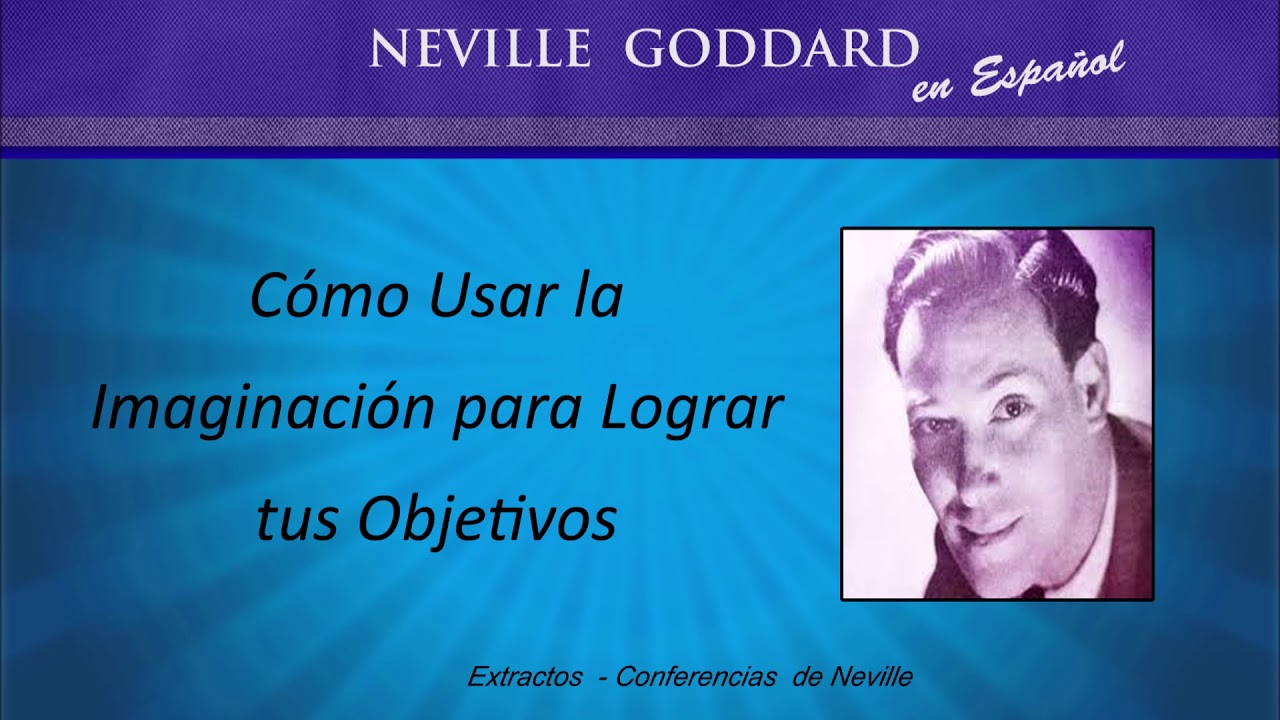 NEVILLE GODDARD en Español

Cómo Usar la Imaginación para Lograr tus Objetivos

Extractos - Conferencias de Neville